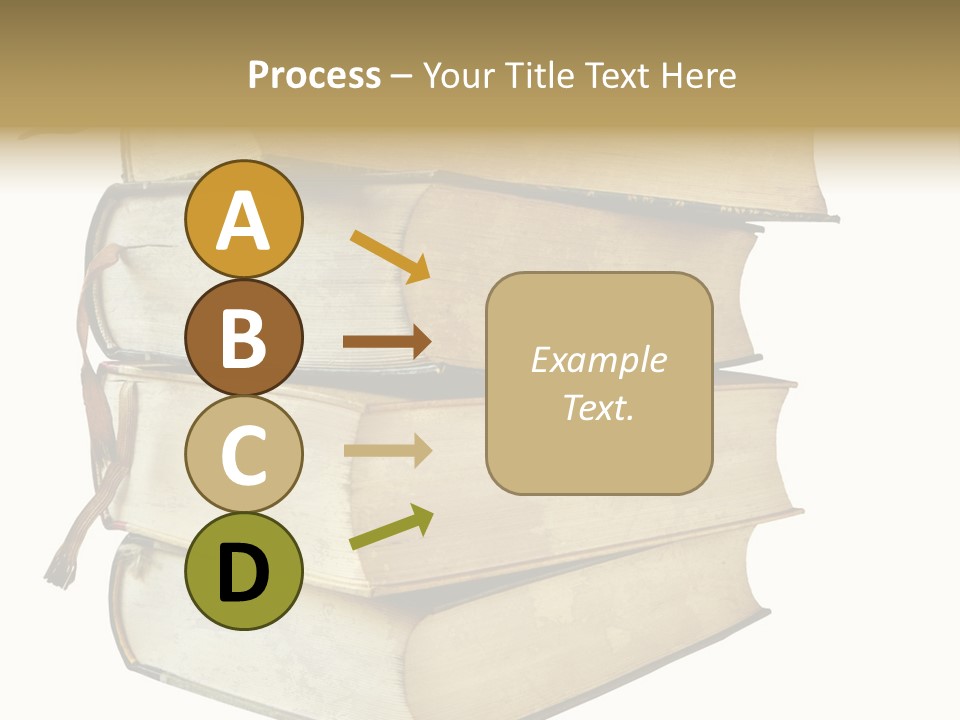 Process – Your Title Text Here

A

B

C

D

Example Text.